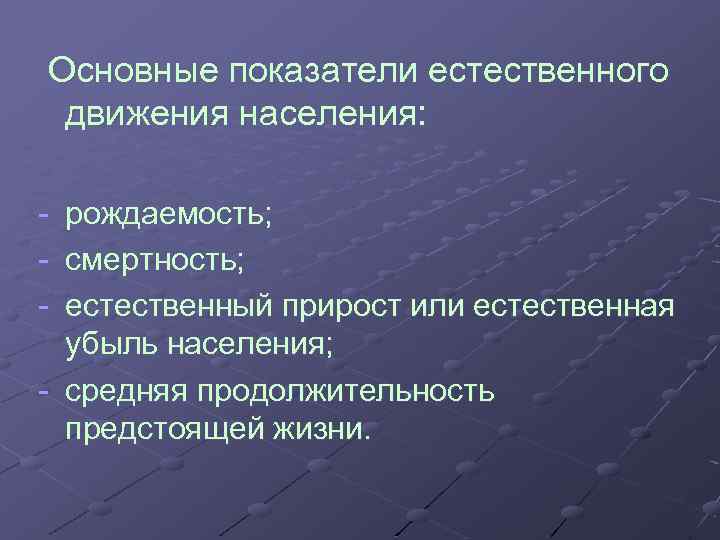 Основные показатели естественного движения населения:

- рождаемость;
- смертность;
- естественный прирост или естественная убыль населения;
- средняя продолжительность предстоящей жизни.